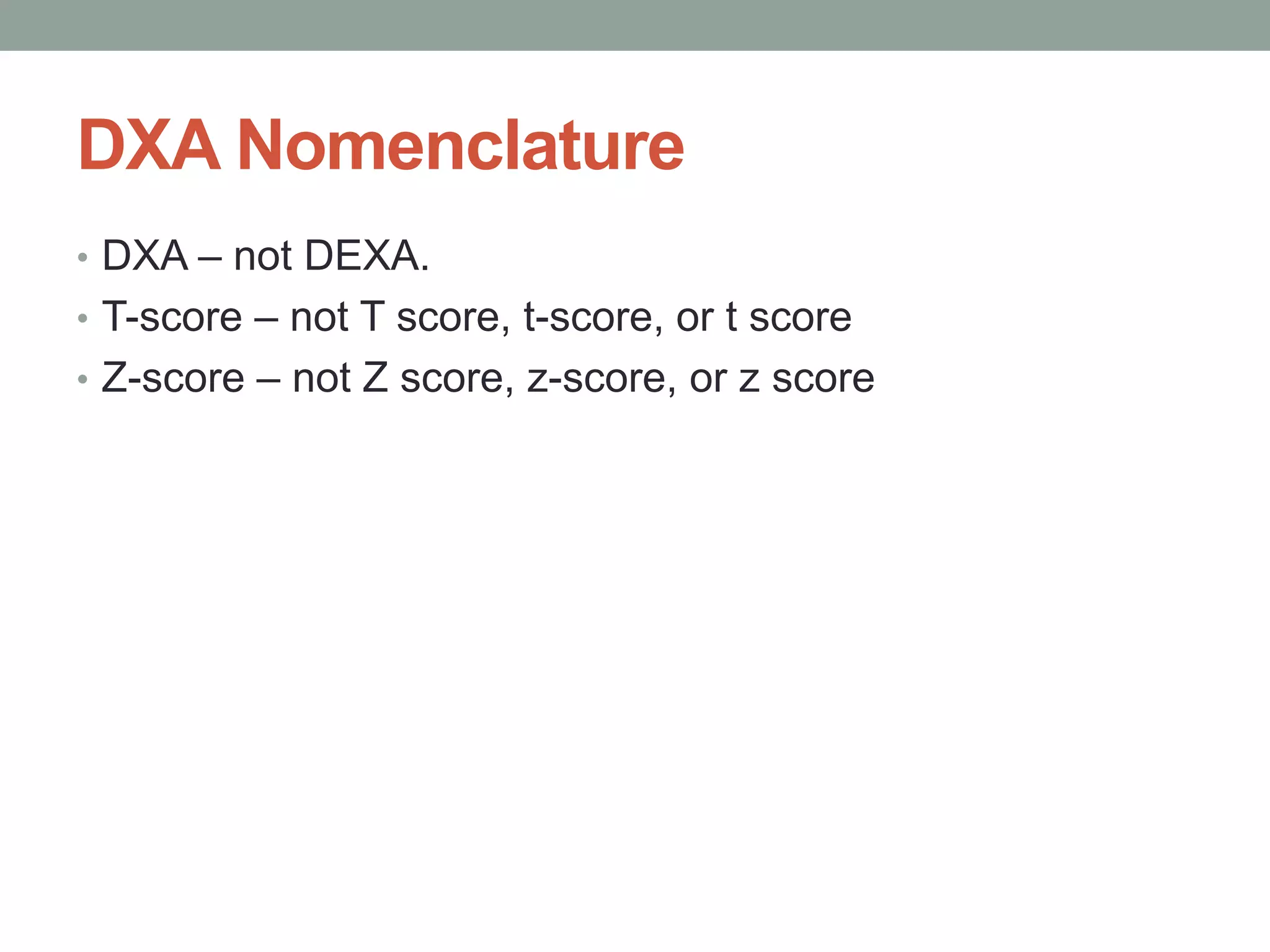 DXA Nomenclature

• DXA – not DEXA.
• T-score – not T score, t-score, or t score
• Z-score – not Z score, z-score, or z score